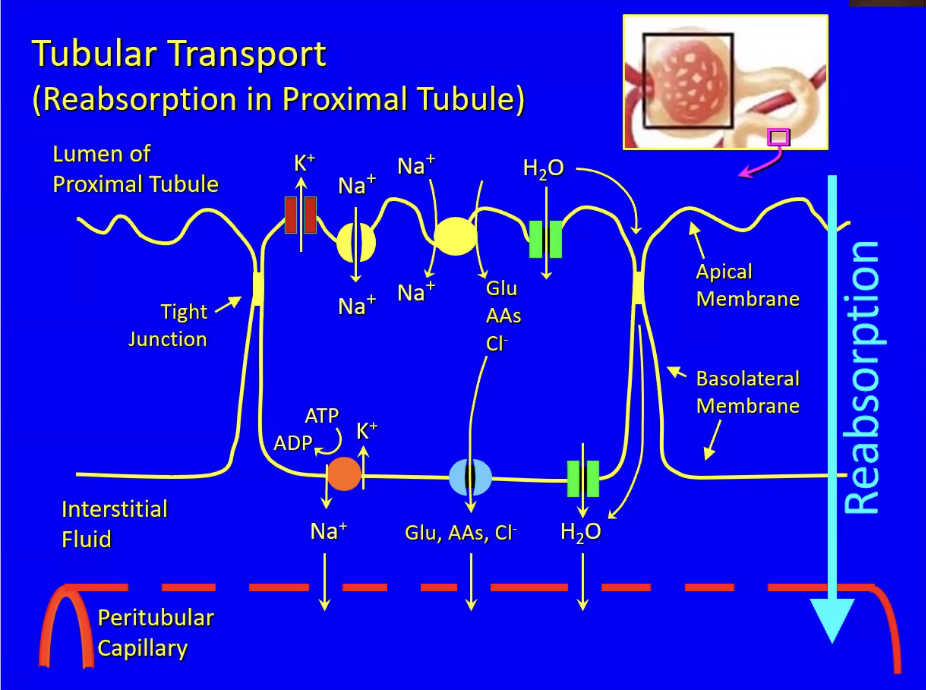 Tubular Transport
(Reabsorption in Proximal Tubule)

Lumen of Proximal Tubule

$K^+$

$Na^+$

$Na^+$

$H_2O$

$Na^+$

$Na^+$

Glu
AAs
$Cl^-$

Tight Junction

Apical Membrane

Basolateral Membrane

Reabsorption

ATP
ADP
$K^+$

Interstitial Fluid

$Na^+$

Glu, AAs, $Cl^-$

$H_2O$

Peritubular Capillary